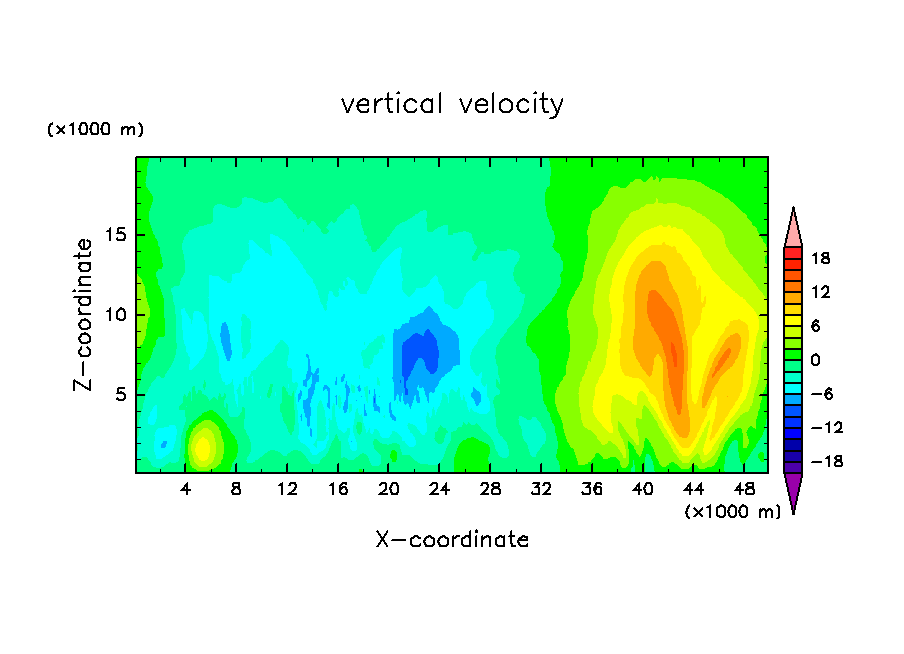 vertical velocity

(×1000 m)

Z-coordinate

15
10
5

4 8 12 16 20 24 28 32 36 40 44 48

(×1000 m)

X-coordinate

18
12
6
0
-6
-12
-18